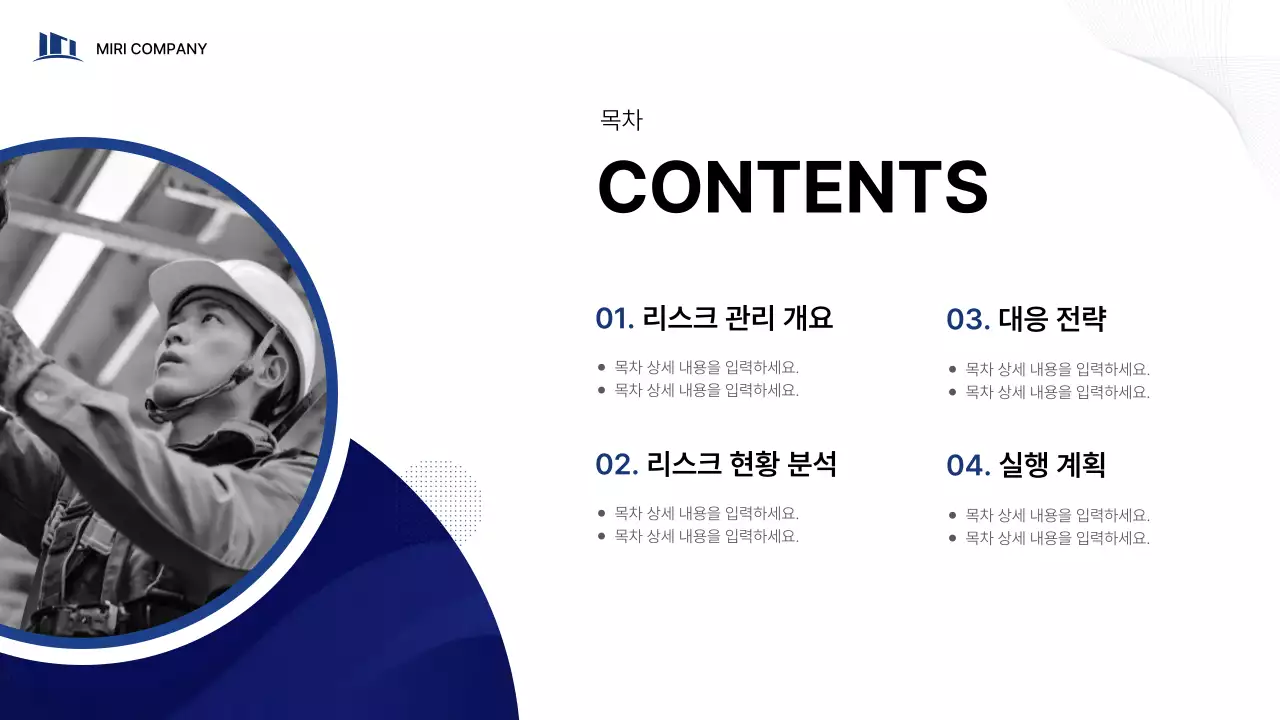 MIRI COMPANY

목차

CONTENTS

01. 리스크 관리 개요

- 목차 상세 내용을 입력하세요.
- 목차 상세 내용을 입력하세요.

02. 리스크 현황 분석

- 목차 상세 내용을 입력하세요.
- 목차 상세 내용을 입력하세요.

03. 대응 전략

- 목차 상세 내용을 입력하세요.
- 목차 상세 내용을 입력하세요.

04. 실행 계획

- 목차 상세 내용을 입력하세요.
- 목차 상세 내용을 입력하세요.